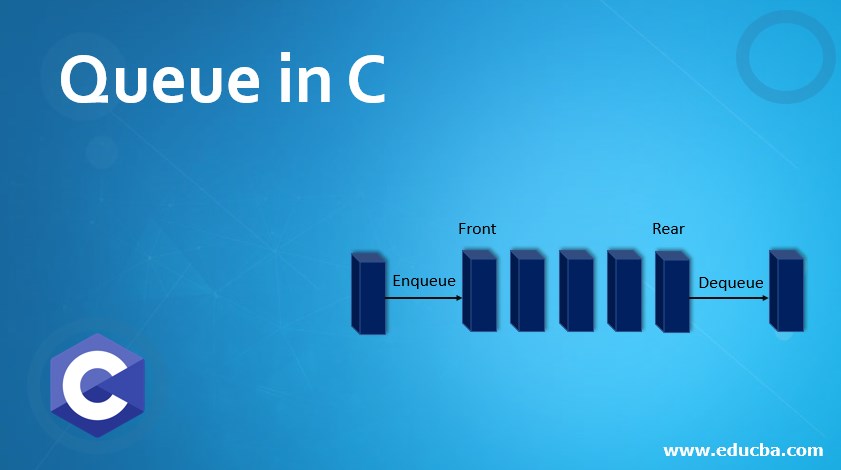 Queue in C

Front

Rear

Enqueue

Dequeue

C

www.educba.com